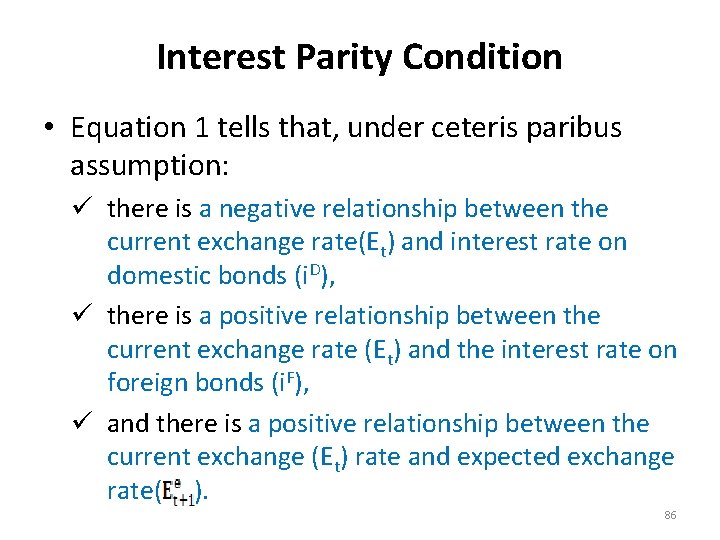 Interest Parity Condition

• Equation 1 tells that, under ceteris paribus assumption:

✓ there is a negative relationship between the current exchange rate($E_t$) and interest rate on domestic bonds ($i^D$),

✓ there is a positive relationship between the current exchange rate ($E_t$) and the interest rate on foreign bonds ($i^F$),

✓ and there is a positive relationship between the current exchange ($E_t$) rate and expected exchange rate($E^e_{t+1}$).

86